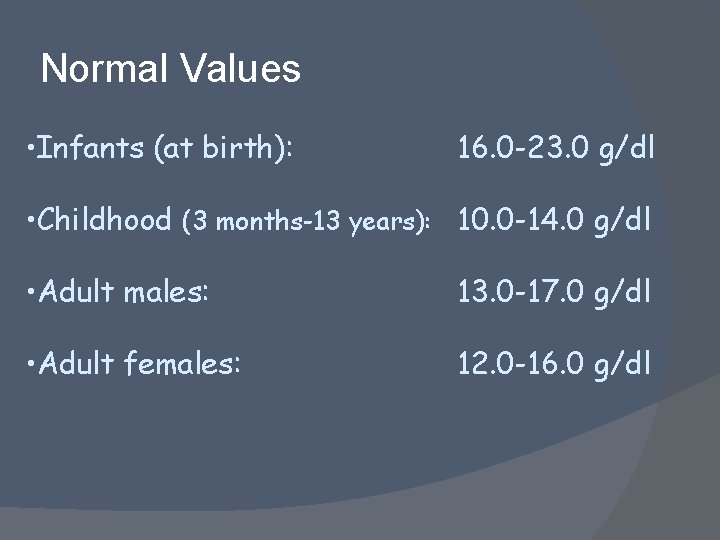 Normal Values

•Infants (at birth): 16.0-23.0 g/dl

•Childhood (3 months-13 years): 10.0-14.0 g/dl

•Adult males: 13.0-17.0 g/dl

•Adult females: 12.0-16.0 g/dl